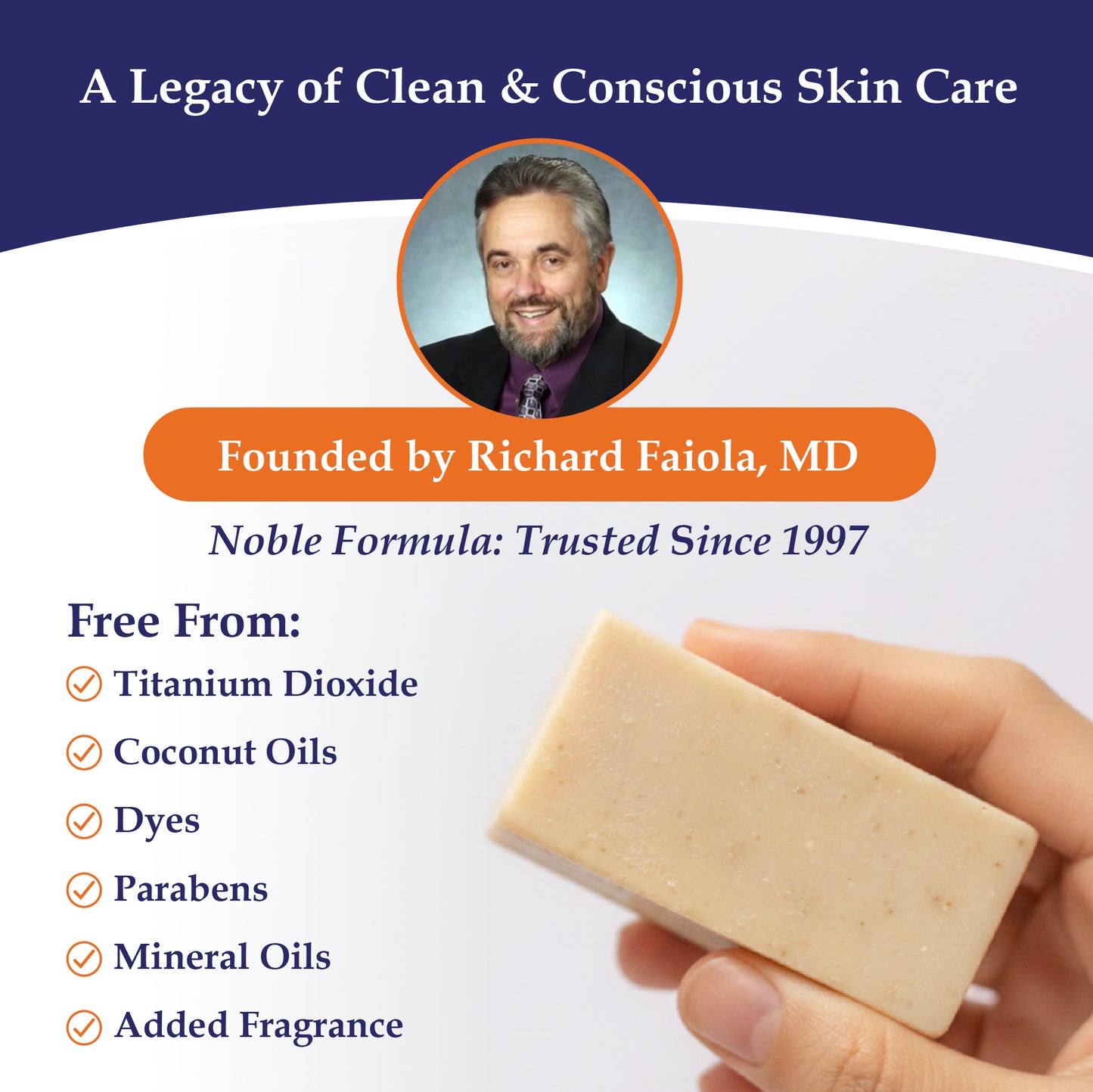 A Legacy of Clean & Conscious Skin Care

Founded by Richard Faiola, MD

Noble Formula: Trusted Since 1997

Free From:
Titanium Dioxide
Coconut Oils
Dyes
Parabens
Mineral Oils
Added Fragrance